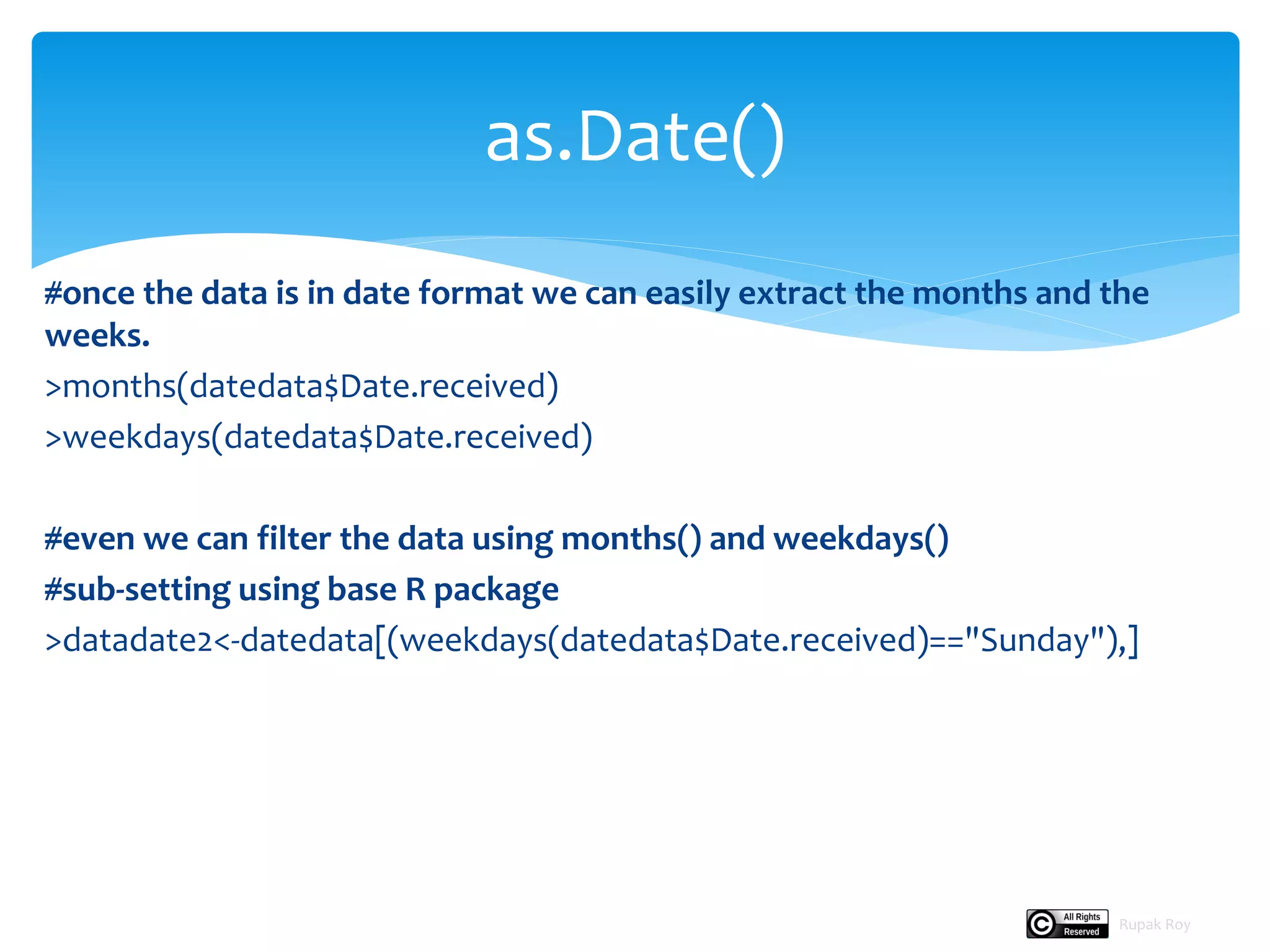 as.Date()

#once the data is in date format we can easily extract the months and the weeks.

>months(datedata$Date.received)

>weekdays(datedata$Date.received)

#even we can filter the data using months() and weekdays()

#sub-setting using base R package

>datadate2<-datedata[(weekdays(datedata$Date.received)=="Sunday"),]

All Rights Reserved

Rupak Roy